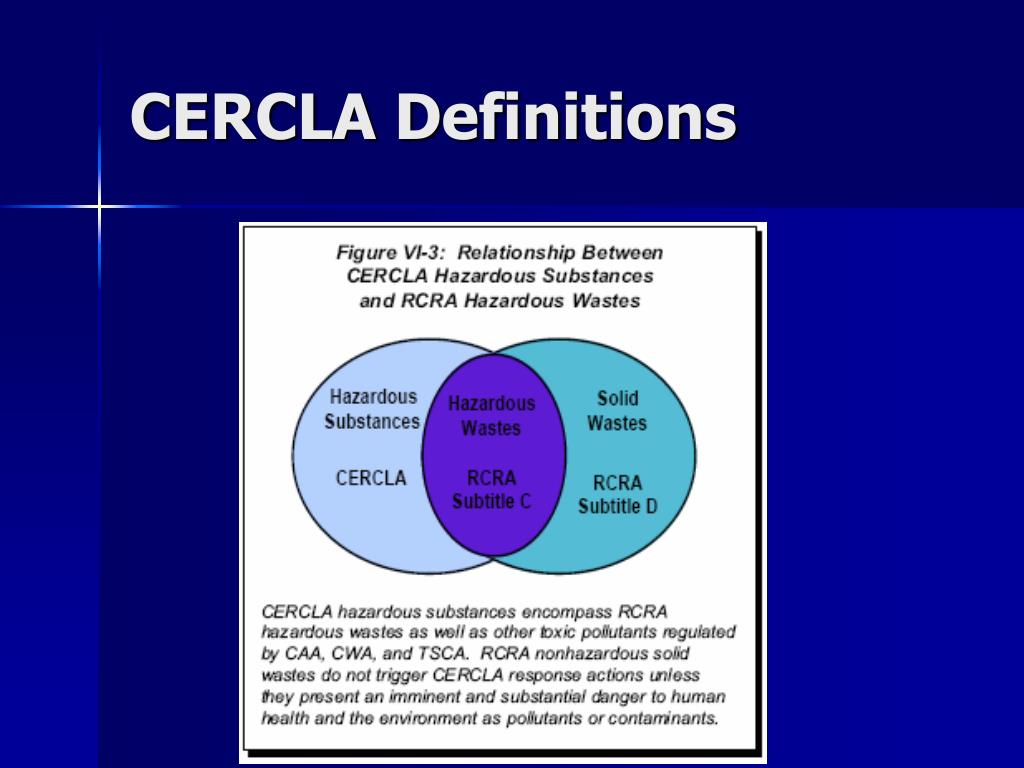 CERCLA Definitions

Figure VI-3: Relationship Between CERCLA Hazardous Substances and RCRA Hazardous Wastes

Hazardous Substances

CERCLA

Hazardous Wastes

RCRA Subtitle C

Solid Wastes

RCRA Subtitle D

CERCLA hazardous substances encompass RCRA hazardous wastes as well as other toxic pollutants regulated by CAA, CWA, and TSCA. RCRA nonhazardous solid wastes do not trigger CERCLA response actions unless they present an imminent and substantial danger to human health and the environment as pollutants or contaminants.